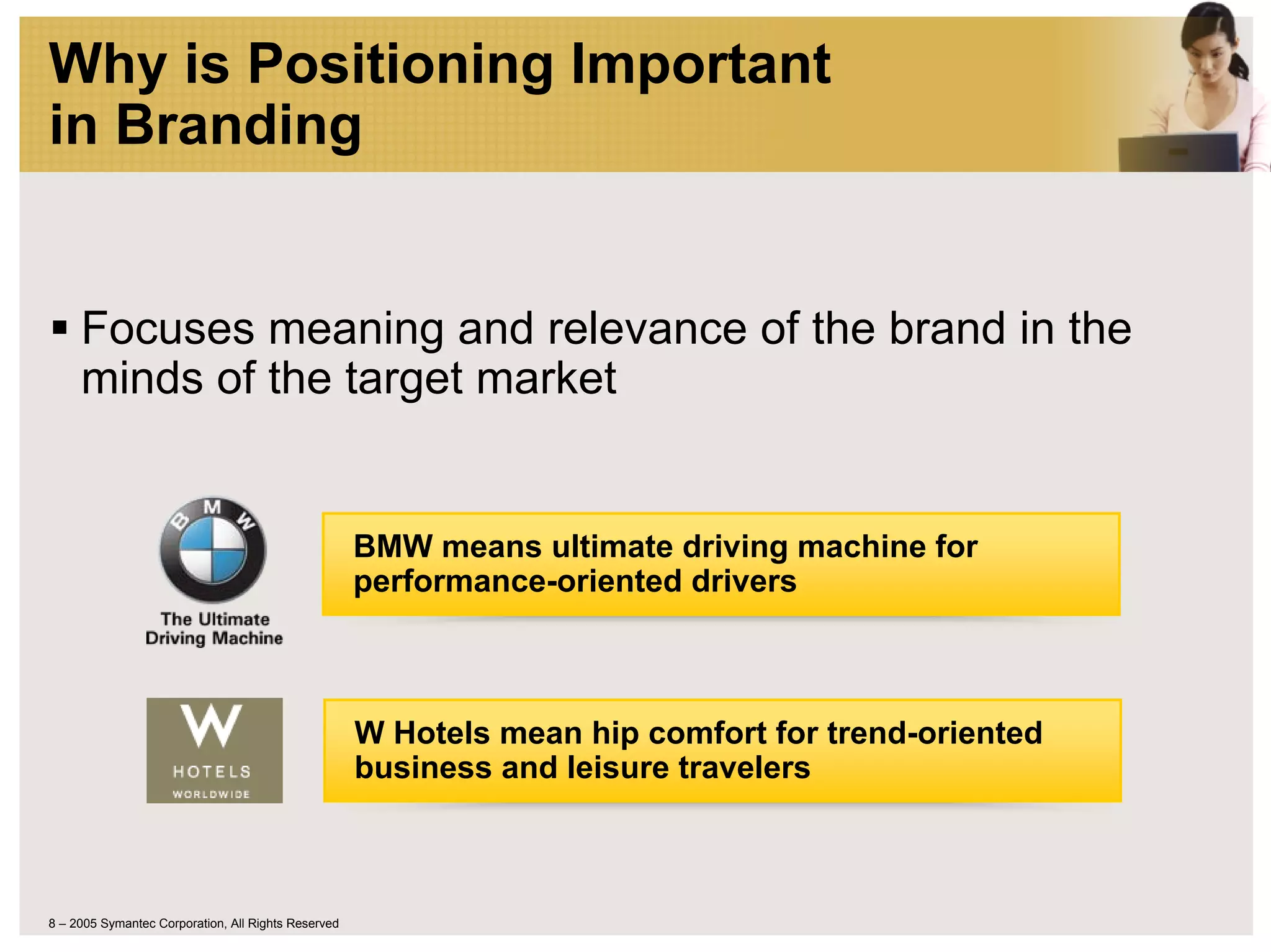 Why is Positioning Important in Branding

▪ Focuses meaning and relevance of the brand in the minds of the target market

BMW

The Ultimate Driving Machine

BMW means ultimate driving machine for performance-oriented drivers

W HOTELS WORLDWIDE

W Hotels mean hip comfort for trend-oriented business and leisure travelers

8 – 2005 Symantec Corporation, All Rights Reserved